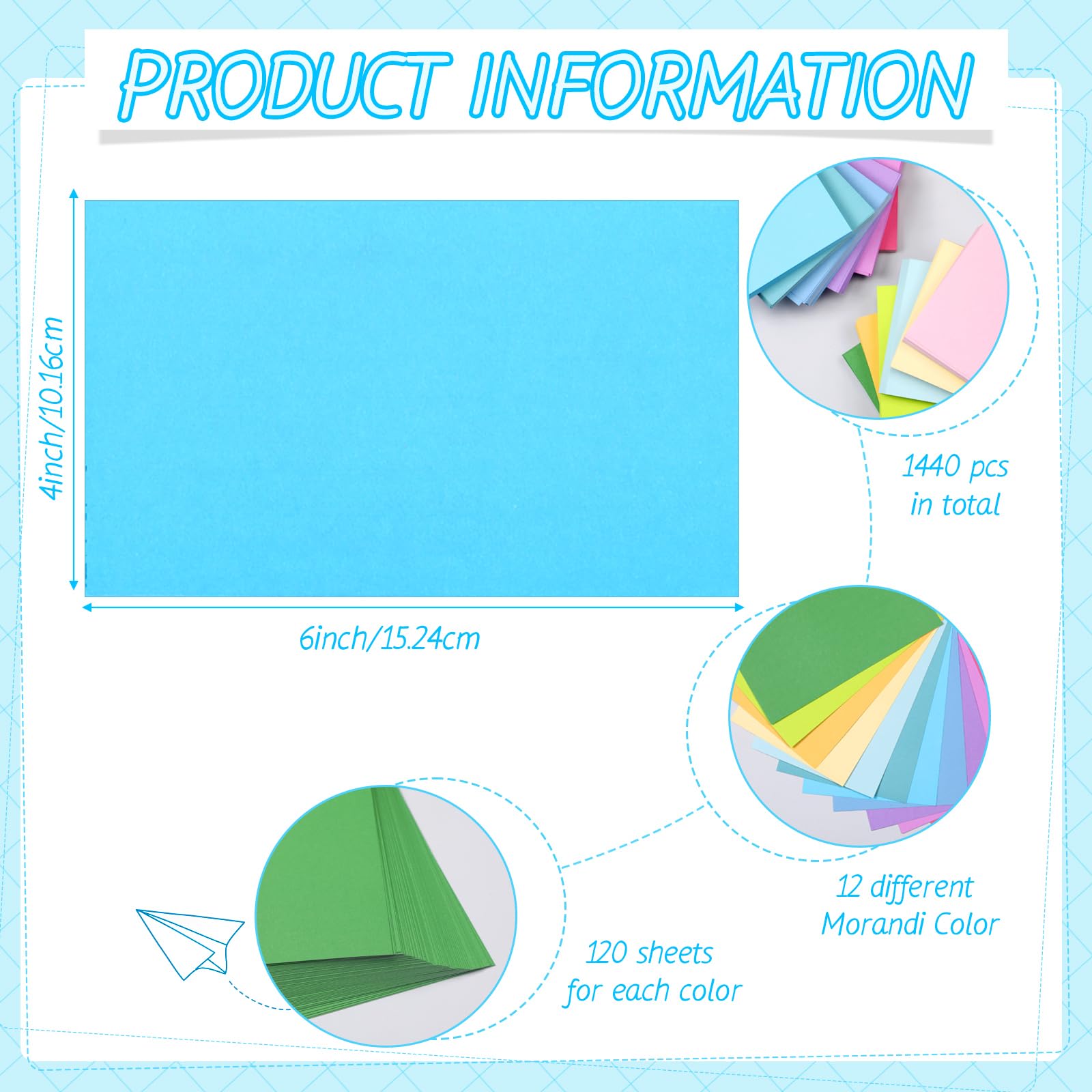 PRODUCT INFORMATION

4inch/10.16cm

6inch/15.24cm

1440 pcs in total

12 different Morandi Color

120 sheets for each color